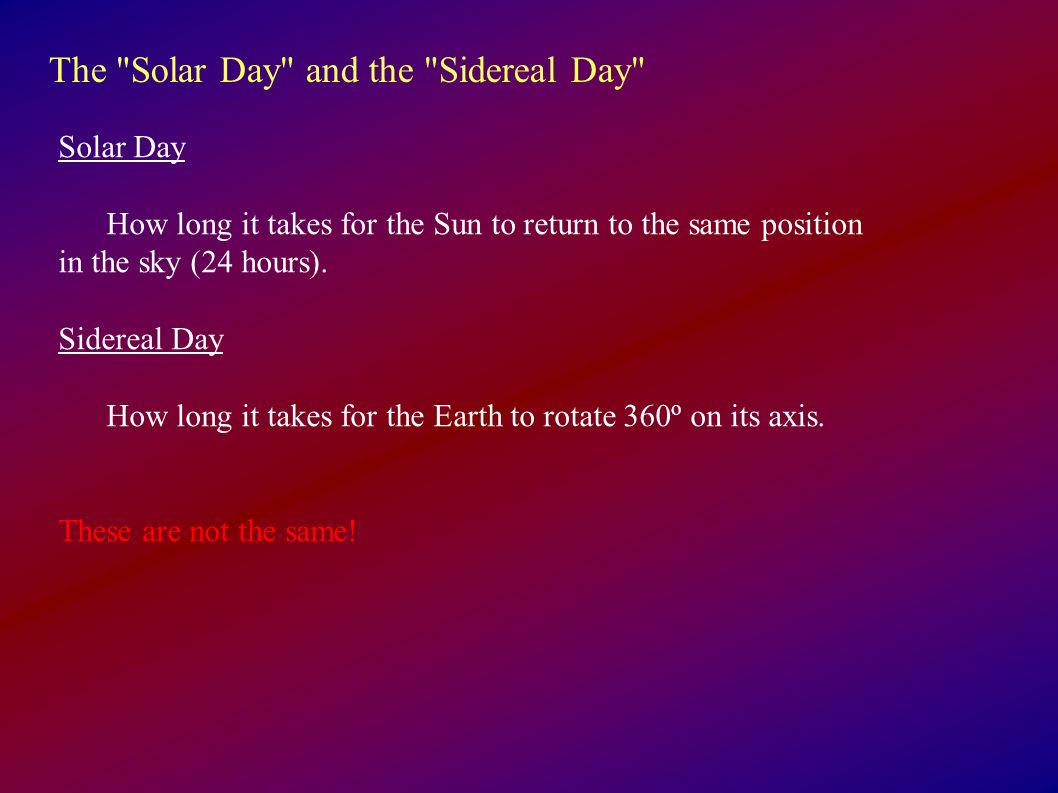 The "Solar Day" and the "Sidereal Day"

Solar Day

How long it takes for the Sun to return to the same position in the sky (24 hours).

Sidereal Day

How long it takes for the Earth to rotate 360º on its axis.

These are not the same!